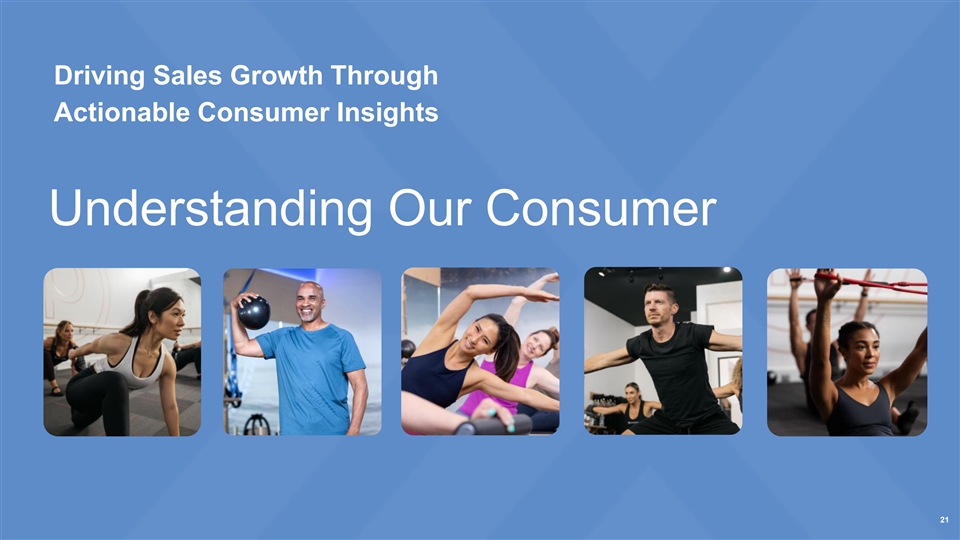 Driving Sales Growth Through Actionable Consumer Insights

Understanding Our Consumer

21